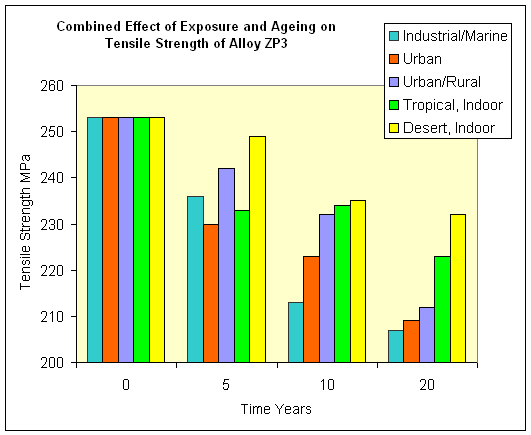 Combined Effect of Exposure and Ageing on Tensile Strength of Alloy ZP3

Industrial/Marine
Urban
Urban/Rural
Tropical, Indoor
Desert, Indoor

Tensile Strength MPa

260
250
240
230
220
210
200

0
5
10
20

Time Years